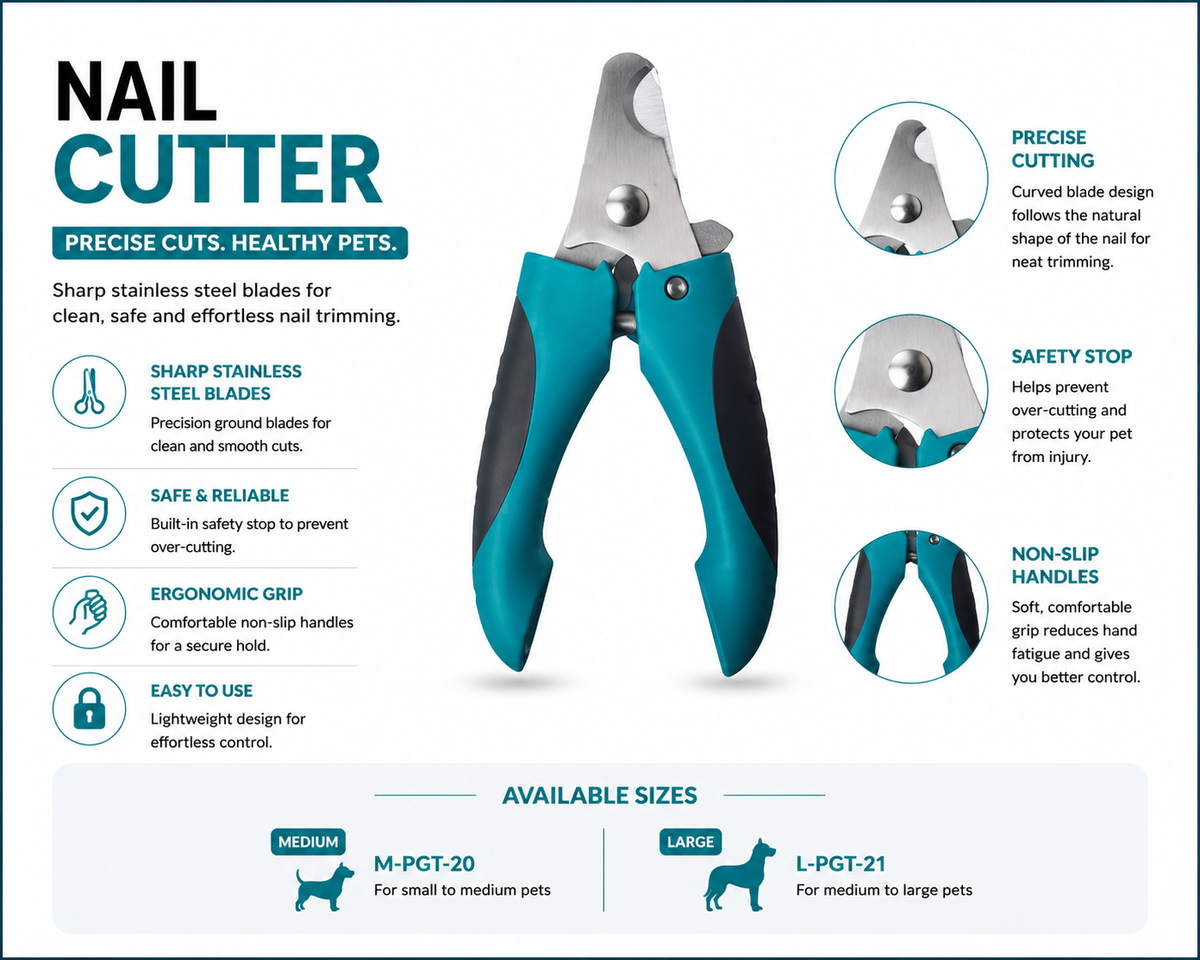 NAIL
CUTTER

PRECISE CUTS. HEALTHY PETS.

Sharp stainless steel blades for clean, safe and effortless nail trimming.

SHARP STAINLESS STEEL BLADES
Precision ground blades for clean and smooth cuts.

SAFE & RELIABLE
Built-in safety stop to prevent over-cutting.

ERGONOMIC GRIP
Comfortable non-slip handles for a secure hold.

EASY TO USE
Lightweight design for effortless control.

PRECISE CUTTING
Curved blade design follows the natural shape of the nail for neat trimming.

SAFETY STOP
Helps prevent over-cutting and protects your pet from injury.

NON-SLIP HANDLES
Soft, comfortable grip reduces hand fatigue and gives you better control.

AVAILABLE SIZES

MEDIUM
M-PGT-20
For small to medium pets

LARGE
L-PGT-21
For medium to large pets